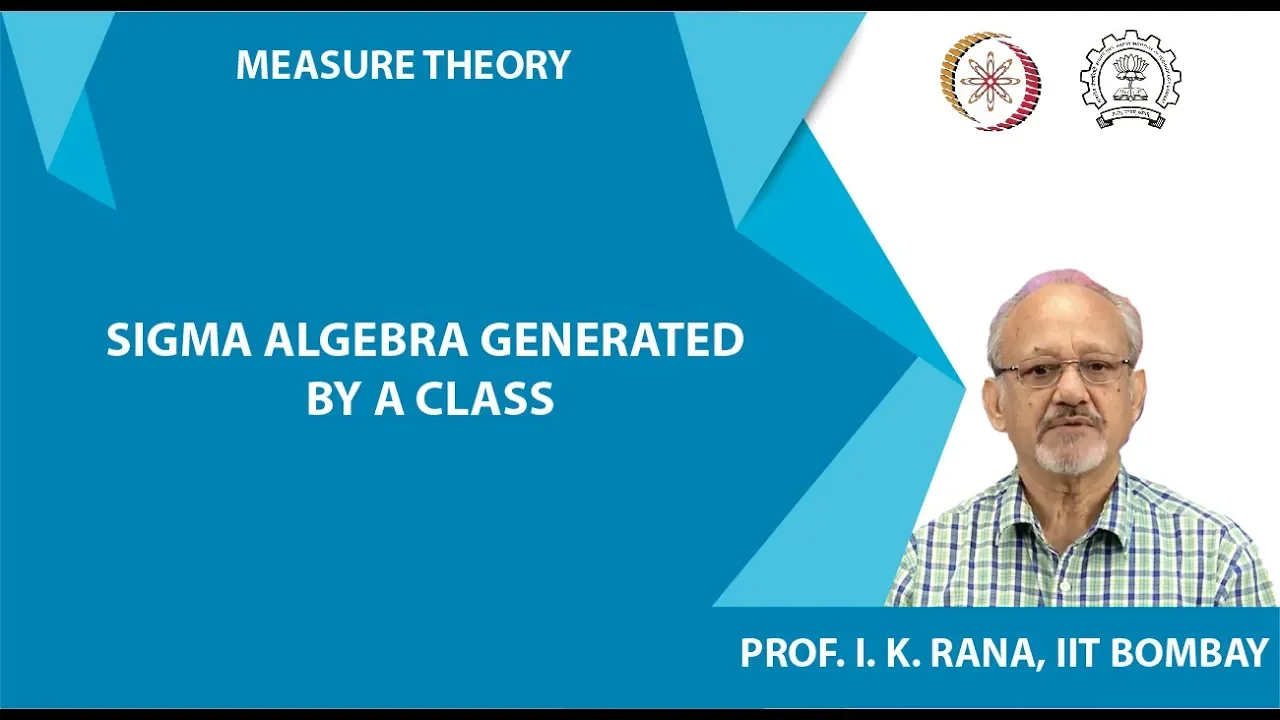 MEASURE THEORY

SIGMA ALGEBRA GENERATED BY A CLASS

PROF. I. K. RANA, IIT BOMBAY